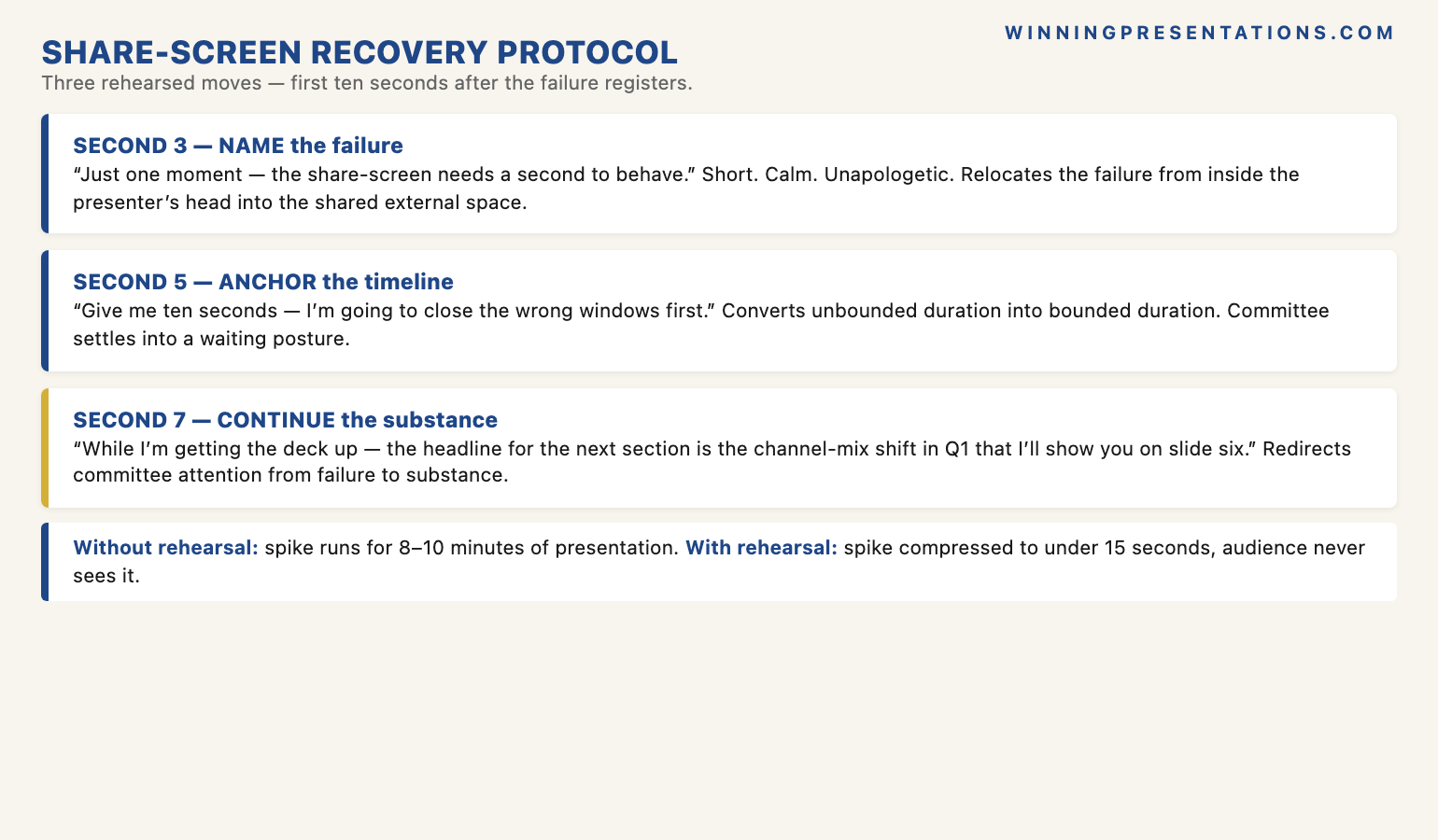 WINNINGPRESENTATIONS.COM

SHARE-SCREEN RECOVERY PROTOCOL
Three rehearsed moves — first ten seconds after the failure registers.

SECOND 3 — NAME the failure
“Just one moment — the share-screen needs a second to behave.” Short. Calm. Unapologetic. Relocates the failure from inside the presenter’s head into the shared external space.

SECOND 5 — ANCHOR the timeline
“Give me ten seconds — I’m going to close the wrong windows first.” Converts unbounded duration into bounded duration. Committee settles into a waiting posture.

SECOND 7 — CONTINUE the substance
“While I’m getting the deck up — the headline for the next section is the channel-mix shift in Q1 that I’ll show you on slide six.” Redirects committee attention from failure to substance.

Without rehearsal: spike runs for 8–10 minutes of presentation. With rehearsal: spike compressed to under 15 seconds, audience never sees it.